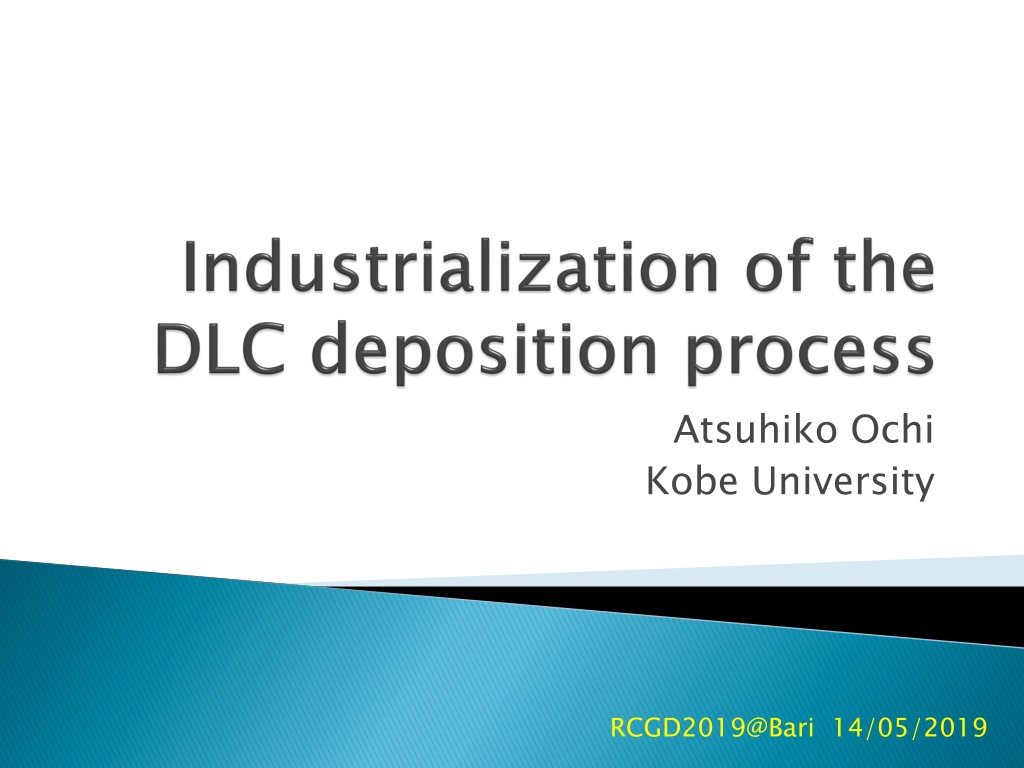 Industrialization of the DLC deposition process

Atsuhiko Ochi
Kobe University

RCGD2019@Bari 14/05/2019